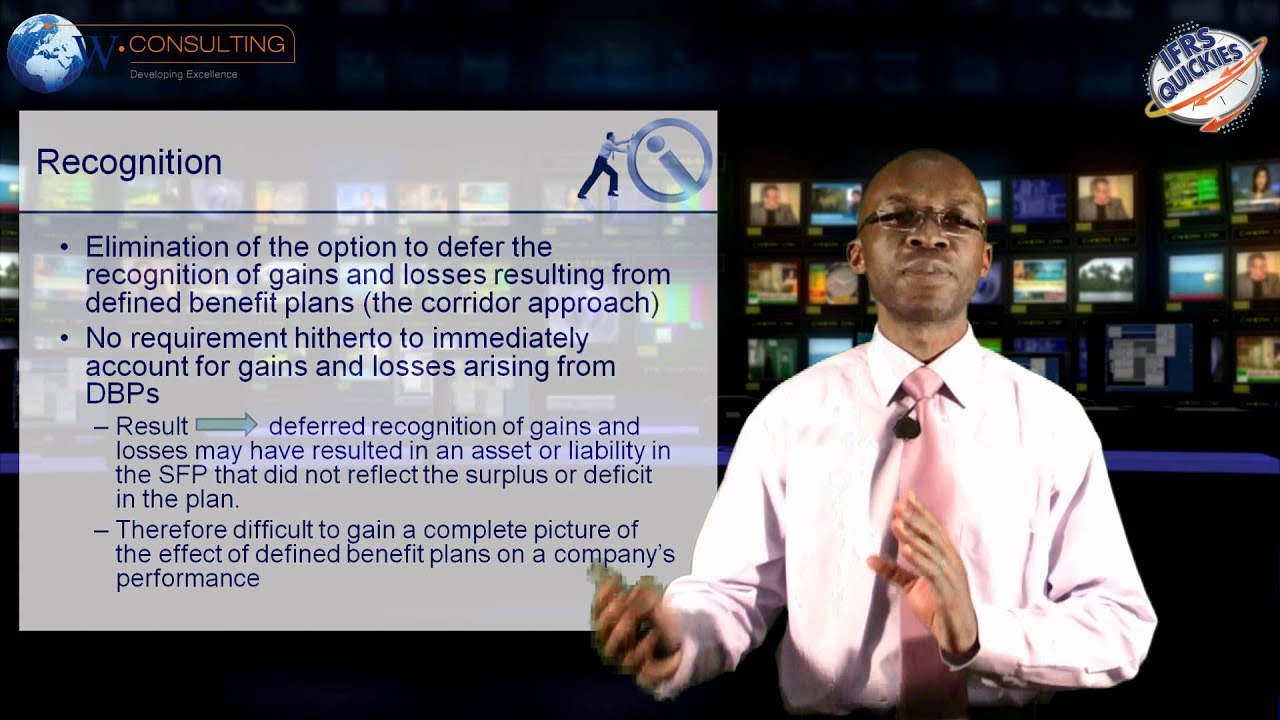 W. CONSULTING
Developing Excellence

IFRS QUICKIES

Recognition

• Elimination of the option to defer the recognition of gains and losses resulting from defined benefit plans (the corridor approach)
• No requirement hitherto to immediately account for gains and losses arising from DBPs
– Result deferred recognition of gains and losses may have resulted in an asset or liability in the SFP that did not reflect the surplus or deficit in the plan.
– Therefore difficult to gain a complete picture of the effect of defined benefit plans on a company's performance